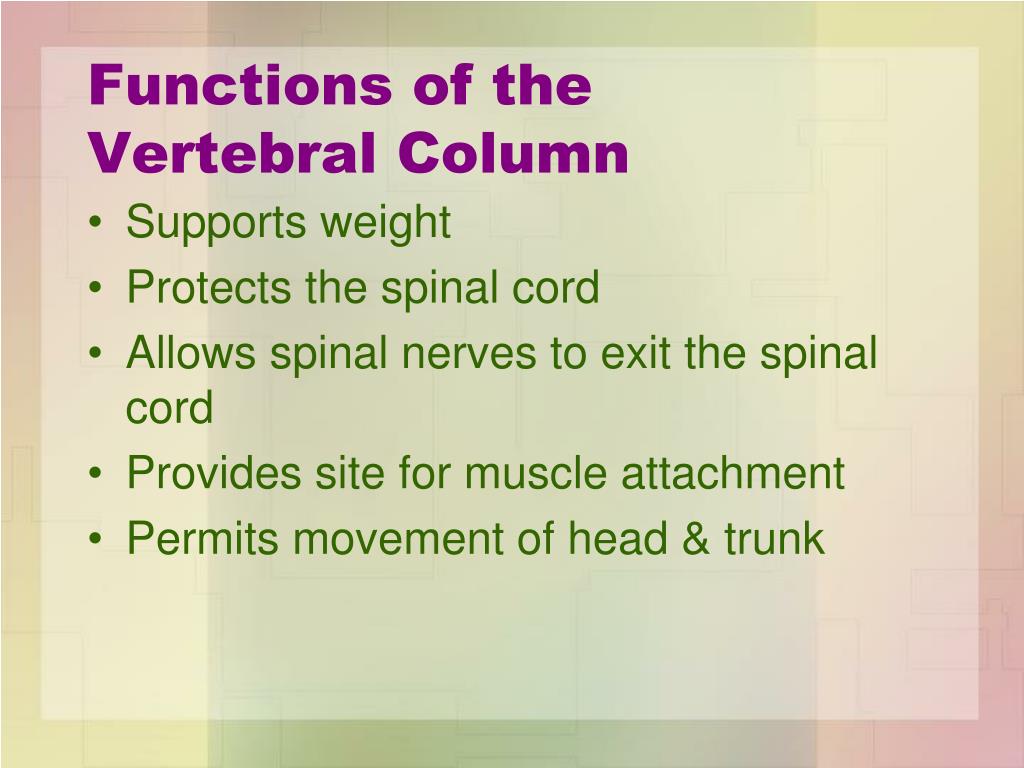 Functions of the Vertebral Column

• Supports weight
• Protects the spinal cord
• Allows spinal nerves to exit the spinal cord
• Provides site for muscle attachment
• Permits movement of head & trunk